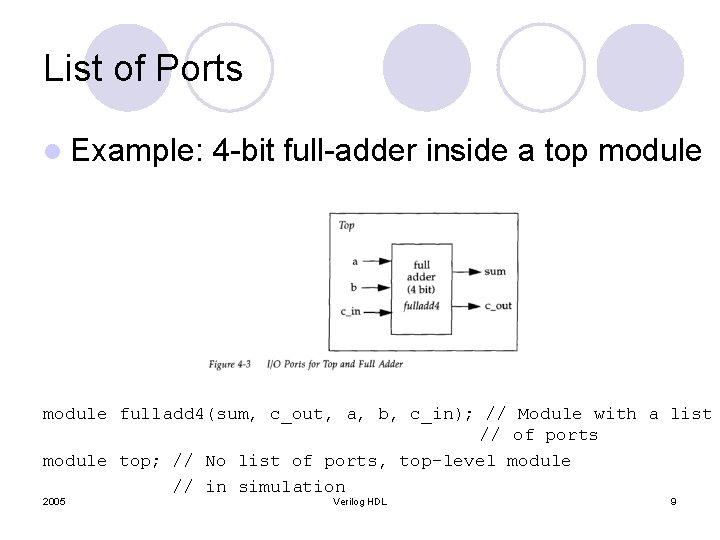 List of Ports

Example: 4-bit full-adder inside a top module

Top

a
b
c_in

full adder (4 bit) fulladd4

sum
c_out

Figure 4-3 I/O Ports for Top and Full Adder

module fulladd4(sum, c_out, a, b, c_in); // Module with a list
// of ports

module top; // No list of ports, top-level module
// in simulation

2005 Verilog HDL 9